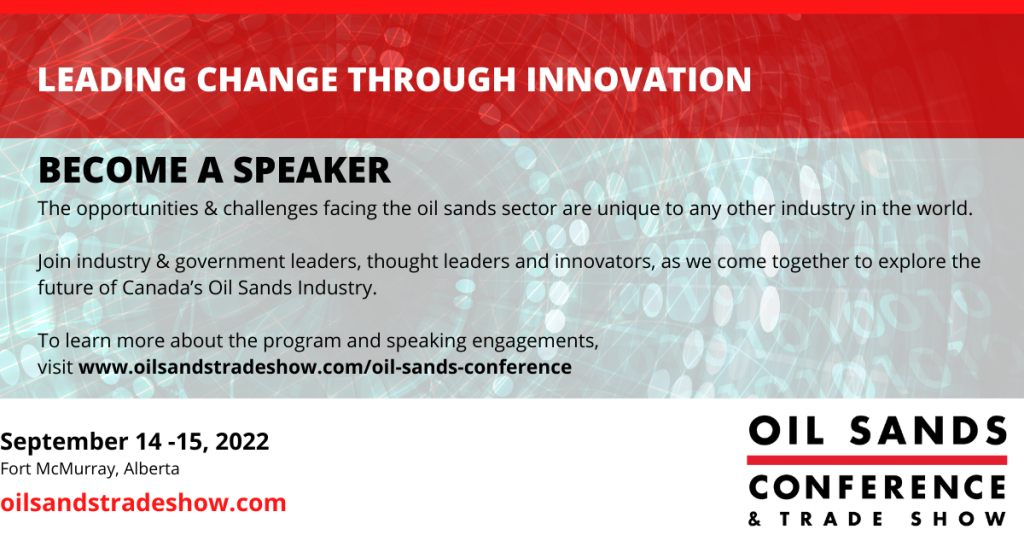 LEADING CHANGE THROUGH INNOVATION

BECOME A SPEAKER

The opportunities & challenges facing the oil sands sector are unique to any other industry in the world.

Join industry & government leaders, thought leaders and innovators, as we come together to explore the future of Canada's Oil Sands Industry.

To learn more about the program and speaking engagements, visit www.oilsandstradeshow.com/oil-sands-conference

September 14 -15, 2022
Fort McMurray, Alberta
oilsandstradeshow.com

OIL SANDS
CONFERENCE
& TRADE SHOW